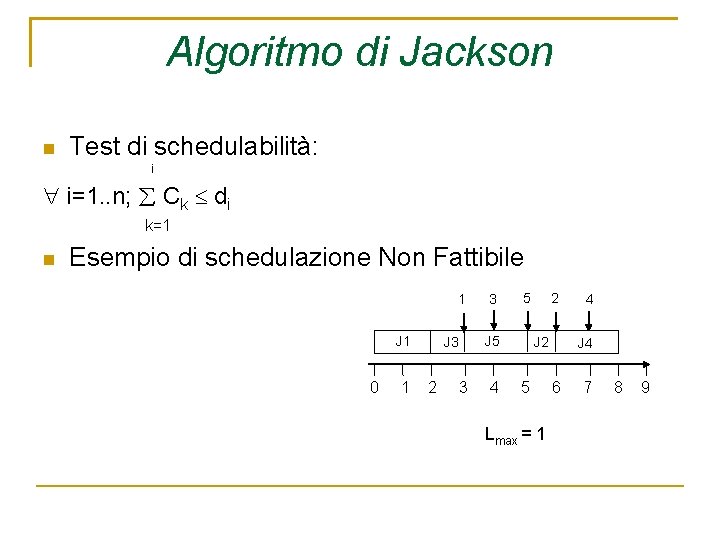 Algoritmo di Jackson

Test di schedulabilità:

$\forall$ i=1..n; $\sum_{k=1}^{i} C_k \leq d_i$

Esempio di schedulazione Non Fattibile

1 3 5 2 4

J1 J3 J5 J2 J4

0 1 2 3 4 5 6 7 8 9

$L_{max} = 1$